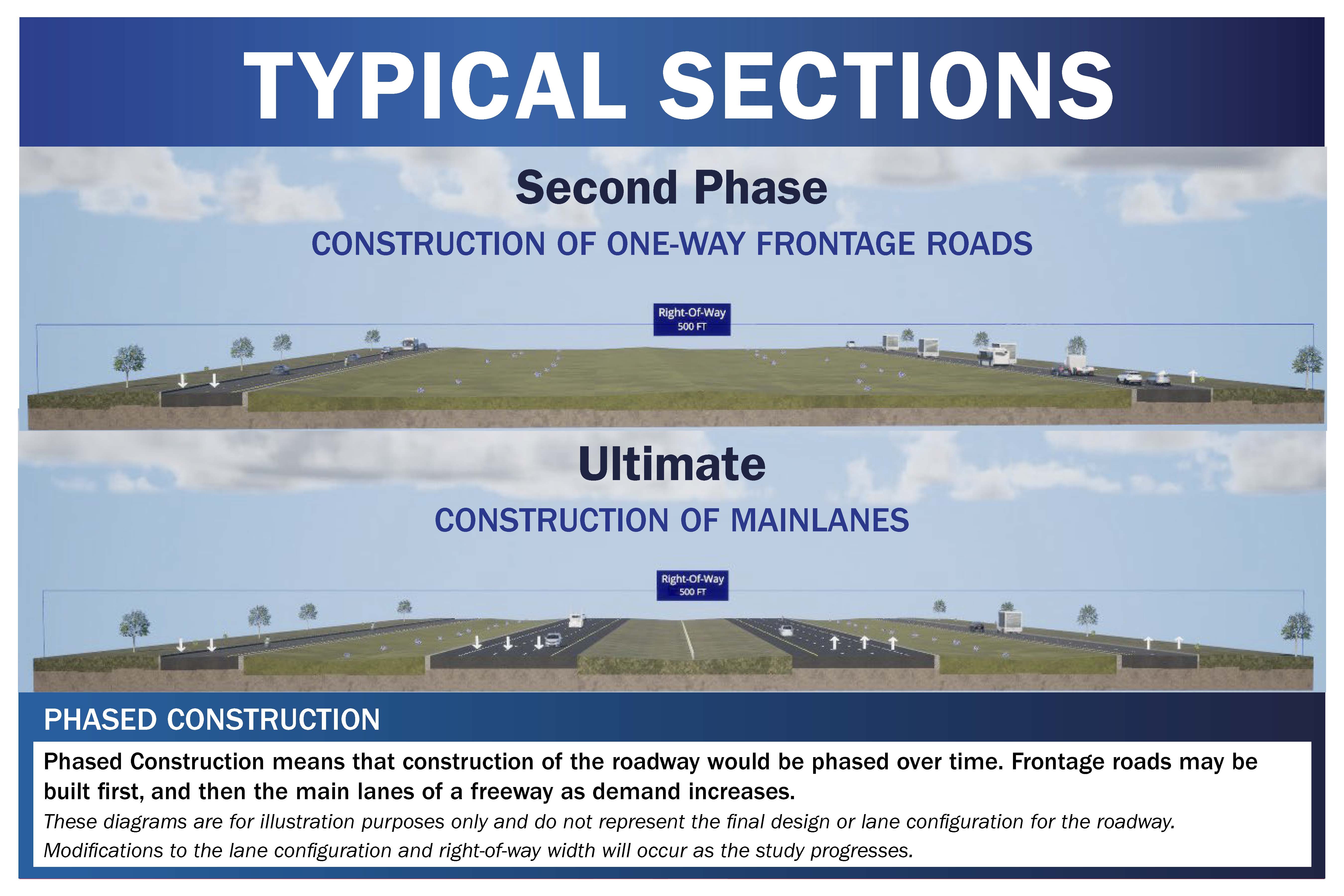 TYPICAL SECTIONS

Second Phase

CONSTRUCTION OF ONE-WAY FRONTAGE ROADS

Right-Of-Way
500 FT

Ultimate

CONSTRUCTION OF MAINLANES

Right-Of-Way
500 FT

PHASED CONSTRUCTION

Phased Construction means that construction of the roadway would be phased over time. Frontage roads may be built first, and then the main lanes of a freeway as demand increases.

These diagrams are for illustration purposes only and do not represent the final design or lane configuration for the roadway. Modifications to the lane configuration and right-of-way width will occur as the study progresses.